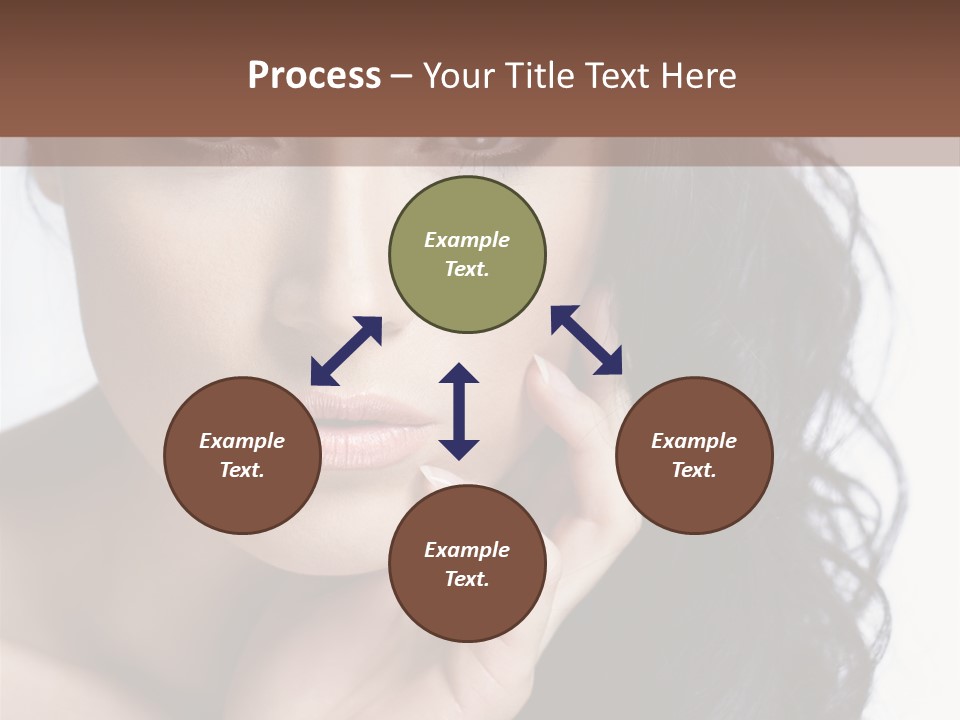 Process – Your Title Text Here

Example Text.

Example Text.

Example Text.

Example Text.